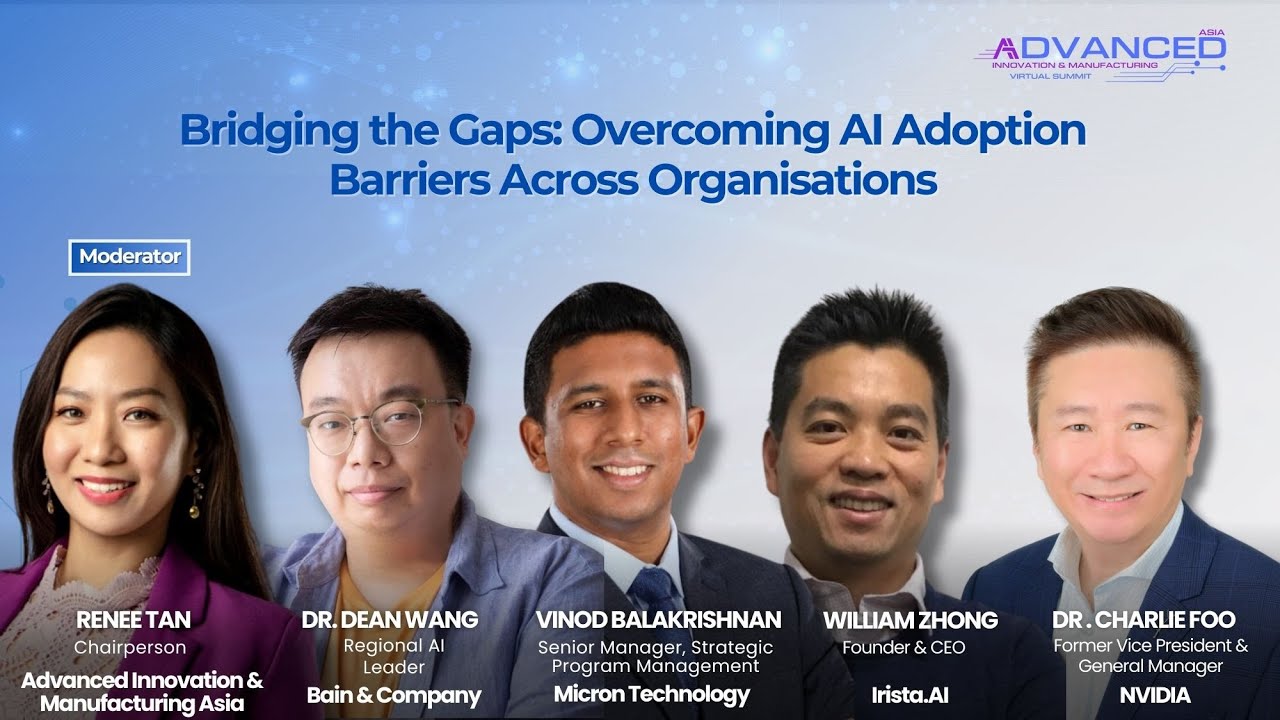 ADVANCED ASIA
INNOVATION & MANUFACTURING
VIRTUAL SUMMIT

Bridging the Gaps: Overcoming AI Adoption Barriers Across Organisations

Moderator

RENEE TAN
Chairperson
Advanced Innovation & Manufacturing Asia

DR. DEAN WANG
Regional AI Leader
Bain & Company

VINOD BALAKRISHNAN
Senior Manager, Strategic Program Management
Micron Technology

WILLIAM ZHONG
Founder & CEO
Irista.AI

DR . CHARLIE FOO
Former Vice President & General Manager
NVIDIA